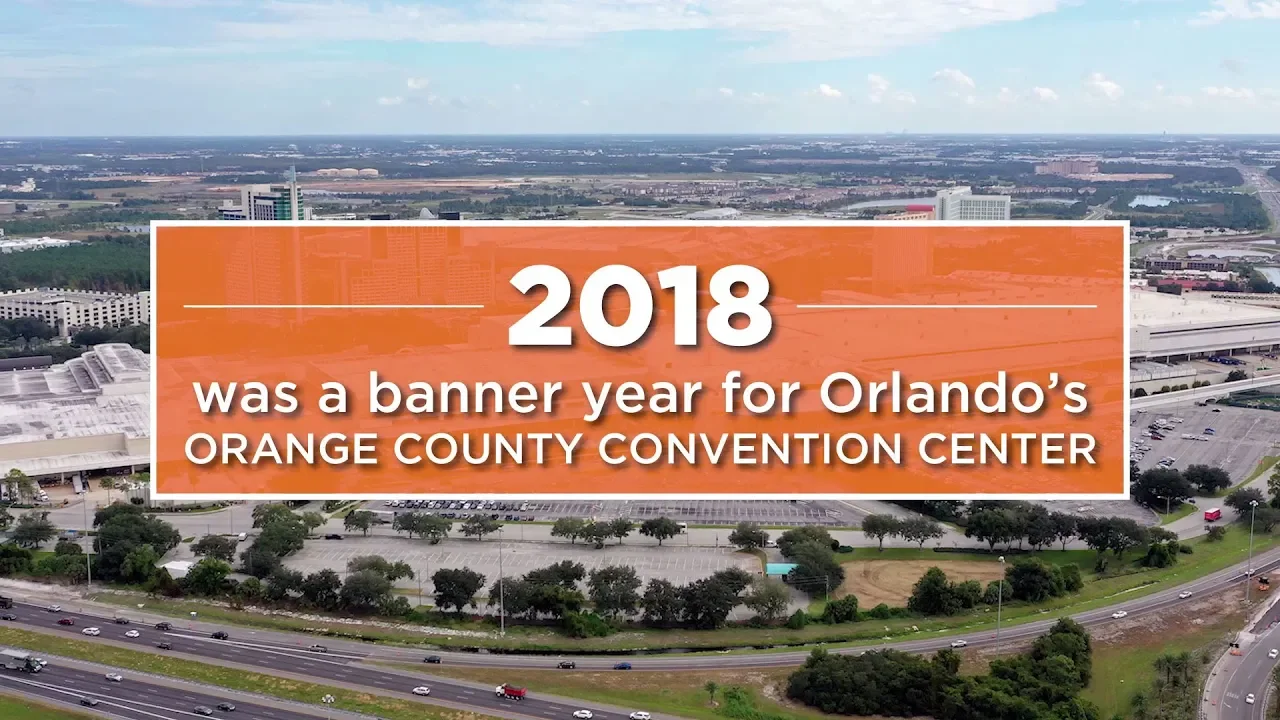 2018

was a banner year for Orlando's
ORANGE COUNTY CONVENTION CENTER